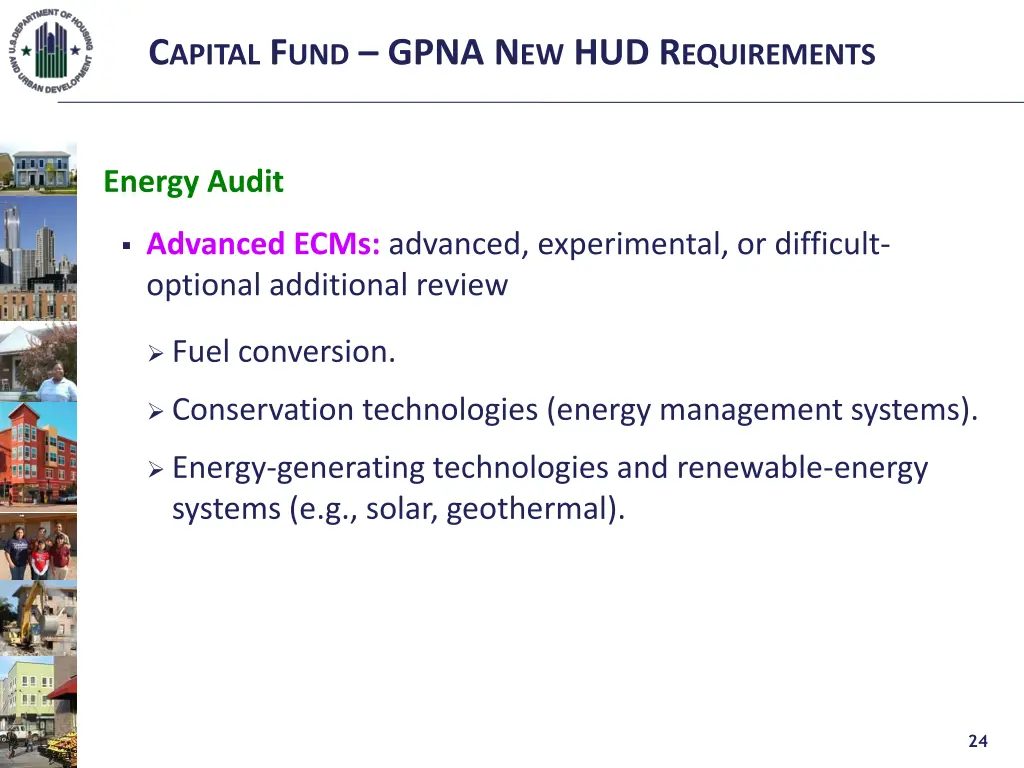 U.S. DEPARTMENT OF HOUSING AND URBAN DEVELOPMENT

CAPITAL FUND – GPNA NEW HUD REQUIREMENTS

Energy Audit

▪ Advanced ECMs: advanced, experimental, or difficult-optional additional review

➢ Fuel conversion.

➢ Conservation technologies (energy management systems).

➢ Energy-generating technologies and renewable-energy systems (e.g., solar, geothermal).

24